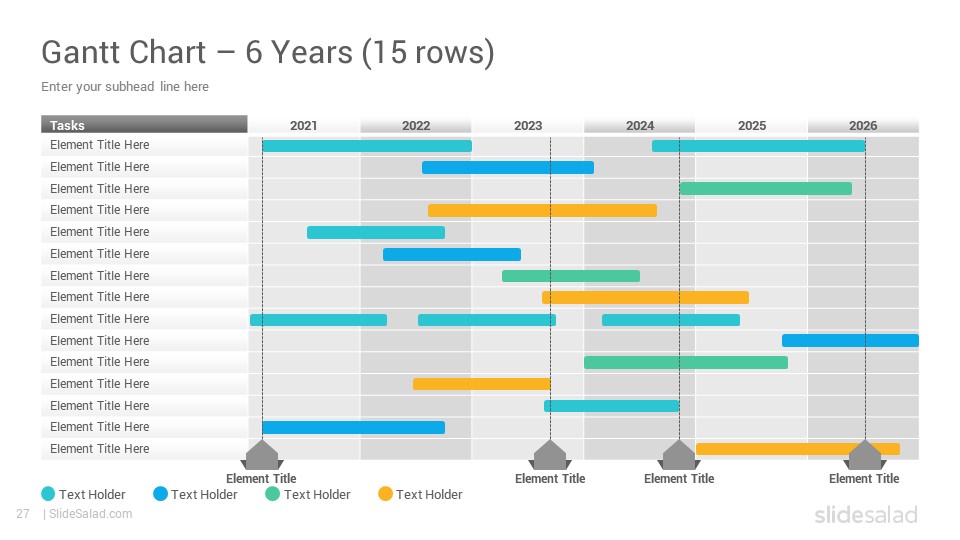 Gantt Chart – 6 Years (15 rows)

Enter your subhead line here

| Tasks | 2021 | 2022 | 2023 | 2024 | 2025 | 2026 |
|---|---|---|---|---|---|---|
| Element Title Here | | | | | | |
| Element Title Here | | | | | | |
| Element Title Here | | | | | | |
| Element Title Here | | | | | | |
| Element Title Here | | | | | | |
| Element Title Here | | | | | | |
| Element Title Here | | | | | | |
| Element Title Here | | | | | | |
| Element Title Here | | | | | | |
| Element Title Here | | | | | | |
| Element Title Here | | | | | | |
| Element Title Here | | | | | | |
| Element Title Here | | | | | | |
| Element Title Here | | | | | | |
| Element Title Here | | | | | | |

Element Title
Element Title
Element Title
Element Title

Text Holder
Text Holder
Text Holder
Text Holder

27 | SlideSalad.com

slidesalad